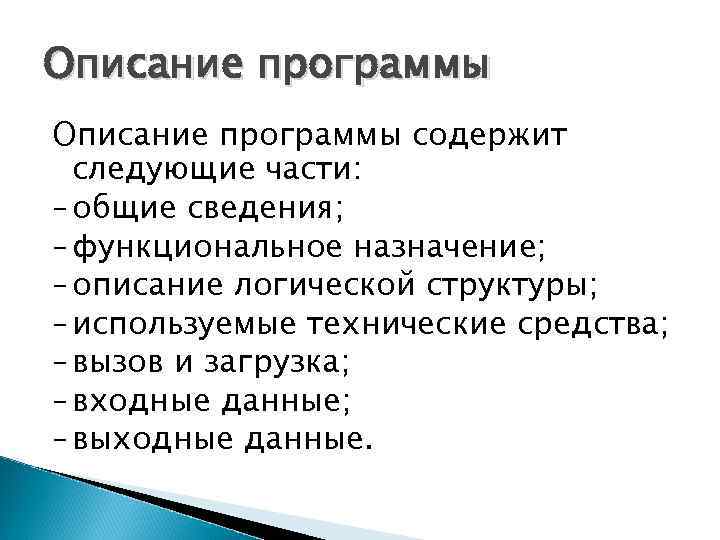 Описание программы

Описание программы содержит следующие части:
– общие сведения;
– функциональное назначение;
– описание логической структуры;
– используемые технические средства;
– вызов и загрузка;
– входные данные;
– выходные данные.